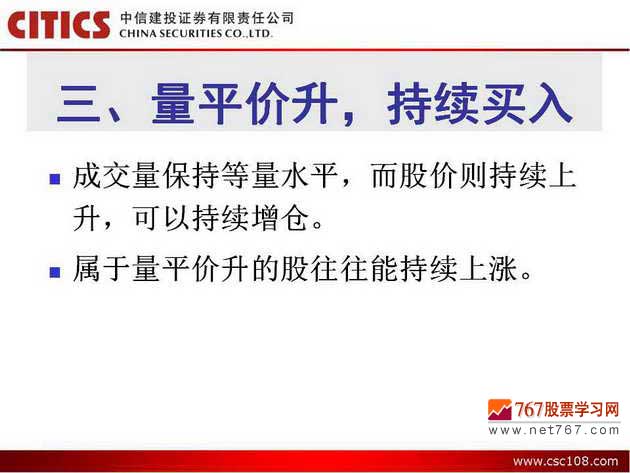 CITICS 中信建投证券有限责任公司 CHINA SECURITIES CO.,LTD.

三、量平价升，持续买入

■ 成交量保持等量水平，而股价则持续上升，可以持续增仓。

■ 属于量平价升的股往往能持续上涨。

767股票学习网
www.net767.com

www.csc108.com